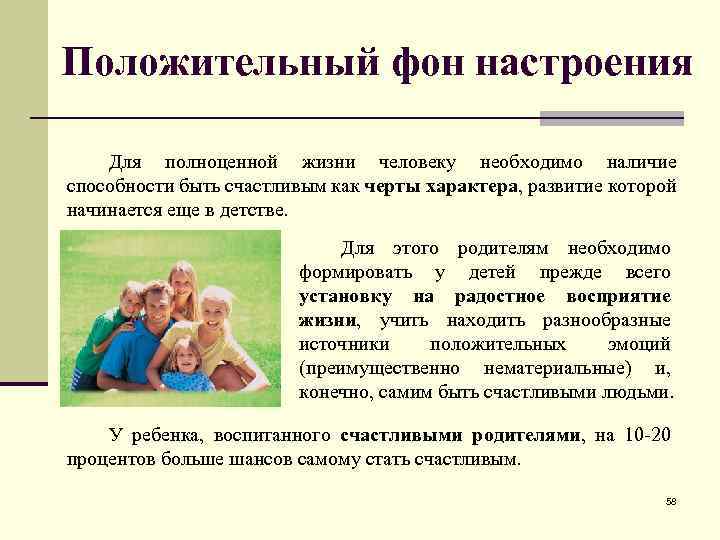 Положительный фон настроения

Для полноценной жизни человеку необходимо наличие способности быть счастливым как черты характера, развитие которой начинается еще в детстве.

Для этого родителям необходимо формировать у детей прежде всего установку на радостное восприятие жизни, учить находить разнообразные источники положительных эмоций (преимущественно нематериальные) и, конечно, самим быть счастливыми людьми.

У ребенка, воспитанного счастливыми родителями, на 10-20 процентов больше шансов самому стать счастливым.

58